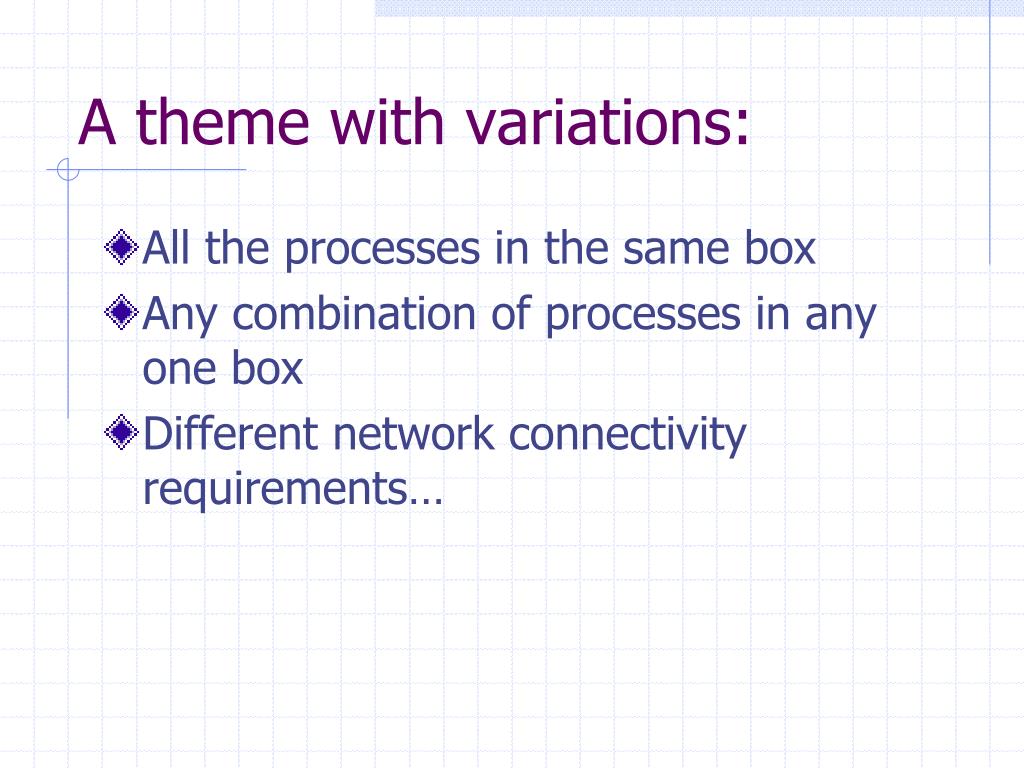 A theme with variations:

All the processes in the same box

Any combination of processes in any one box

Different network connectivity requirements…